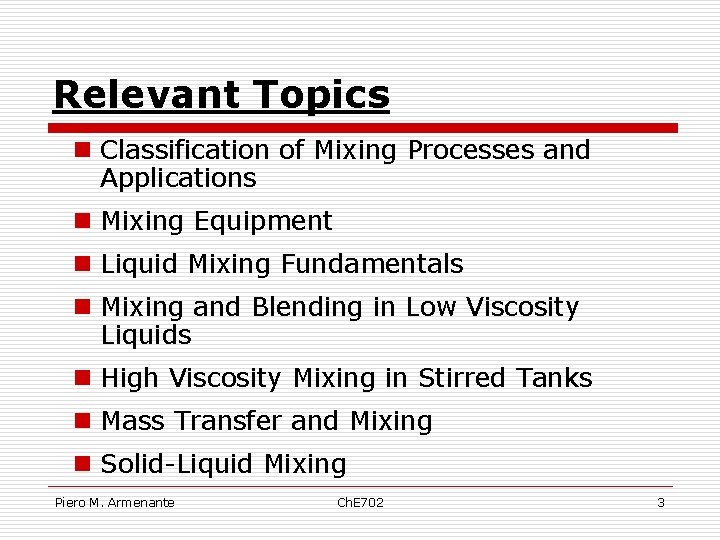 Relevant Topics

- Classification of Mixing Processes and Applications
- Mixing Equipment
- Liquid Mixing Fundamentals
- Mixing and Blending in Low Viscosity Liquids
- High Viscosity Mixing in Stirred Tanks
- Mass Transfer and Mixing
- Solid-Liquid Mixing

Piero M. Armenante ChE702 3